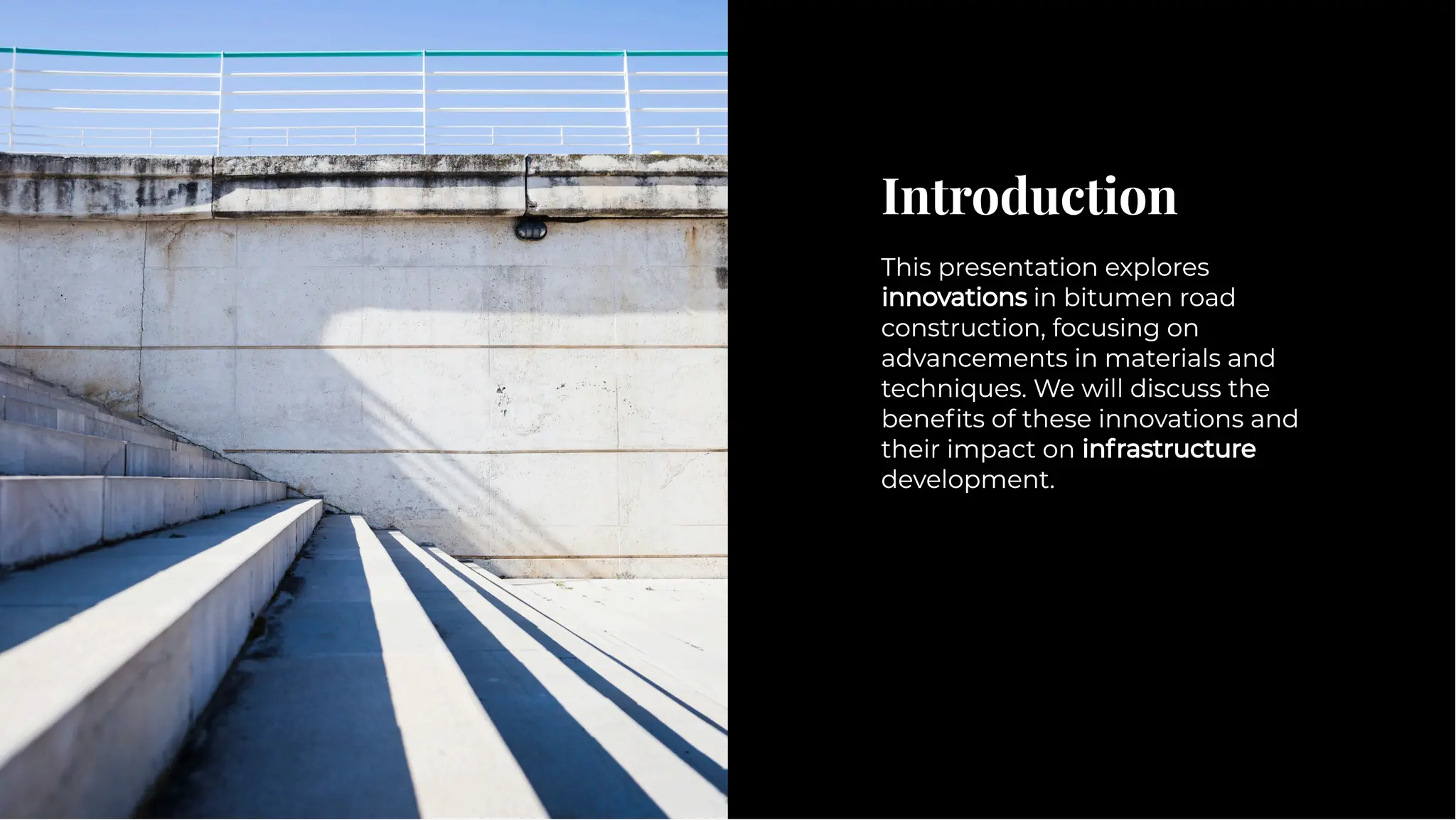 Introduction

This presentation explores innovations in bitumen road construction, focusing on advancements in materials and techniques. We will discuss the benefits of these innovations and their impact on infrastructure development.